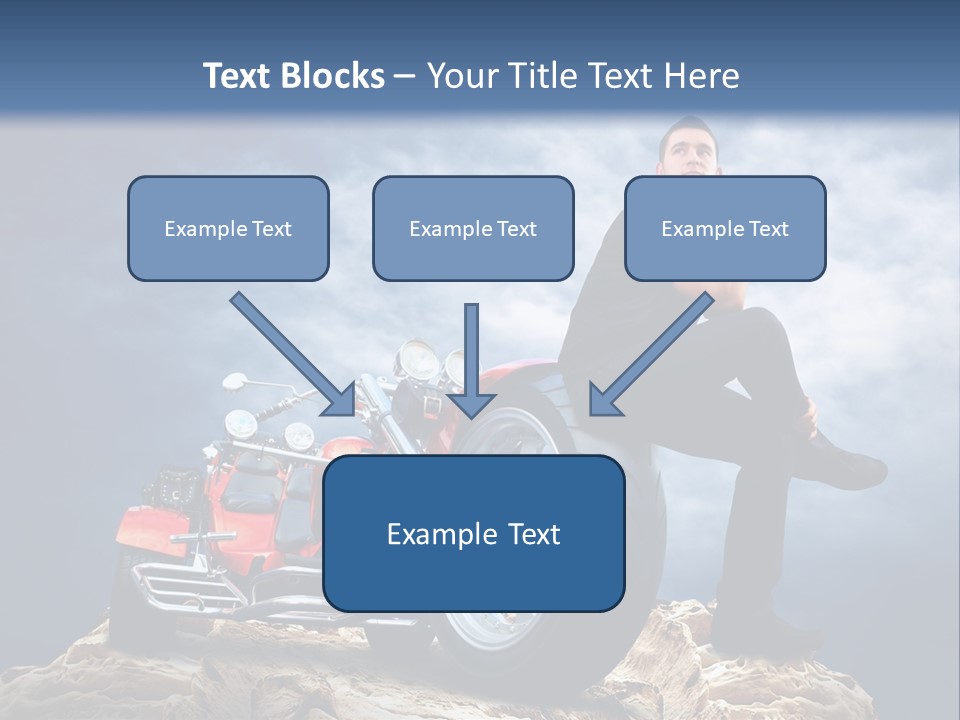 Text Blocks – Your Title Text Here

Example Text

Example Text

Example Text

Example Text